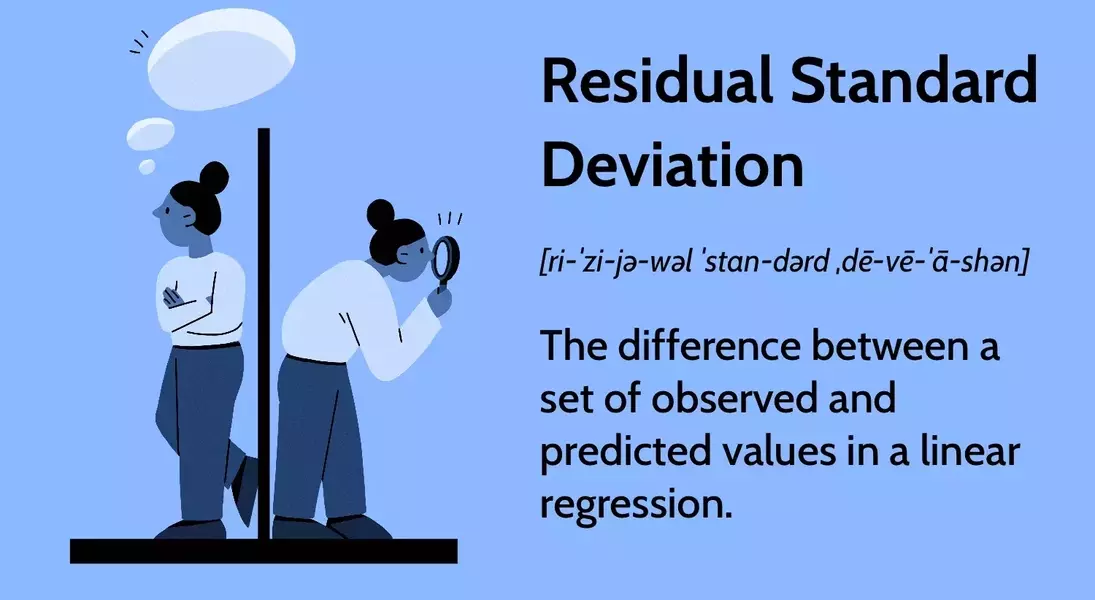 Residual Standard Deviation

[ri-ˈzi-jə-wəl ˈstan-dərd ˌdē-vē-ˈā-shən]

The difference between a set of observed and predicted values in a linear regression.